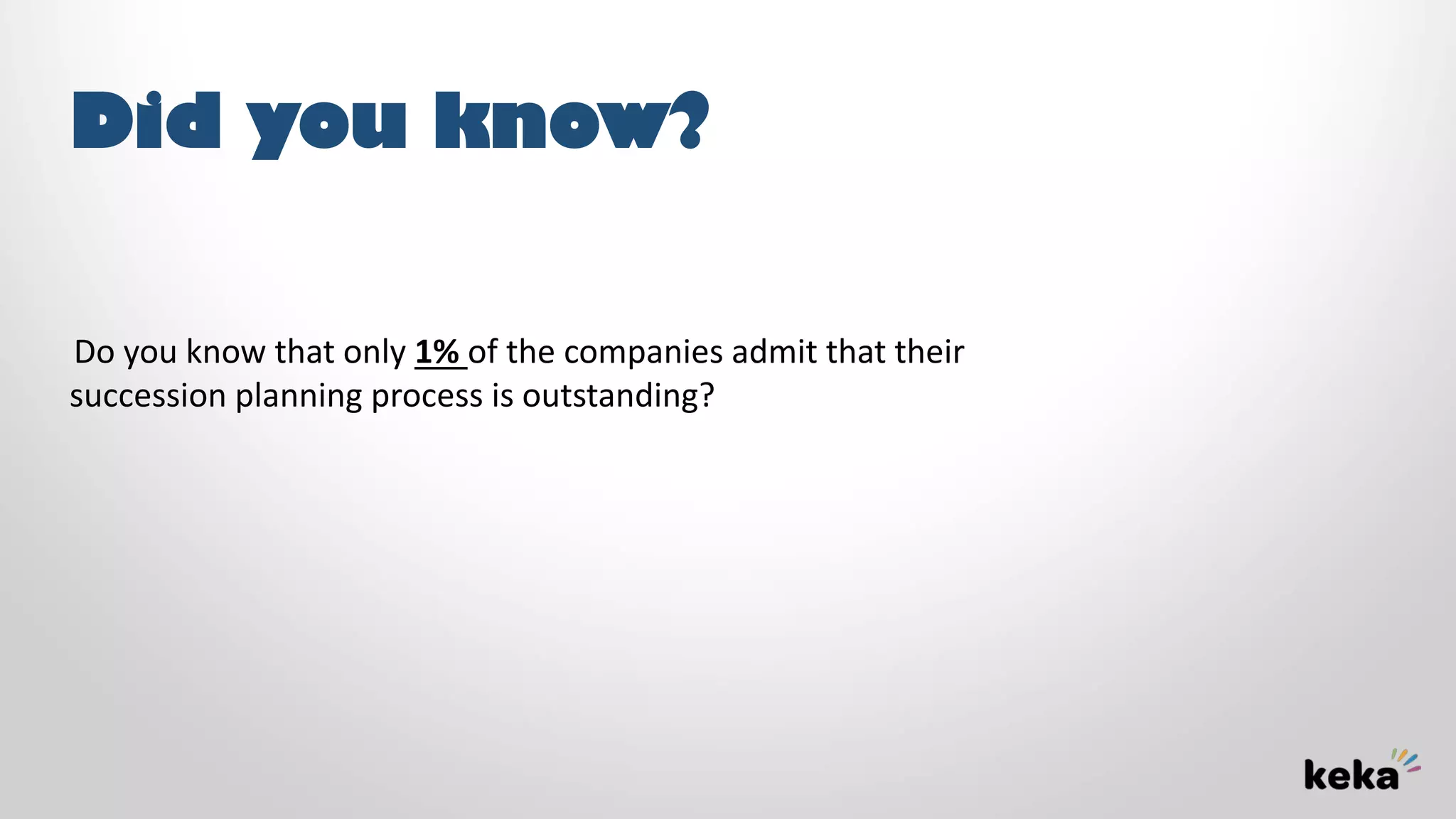 Did you know?

Do you know that only 1% of the companies admit that their succession planning process is outstanding?

keka